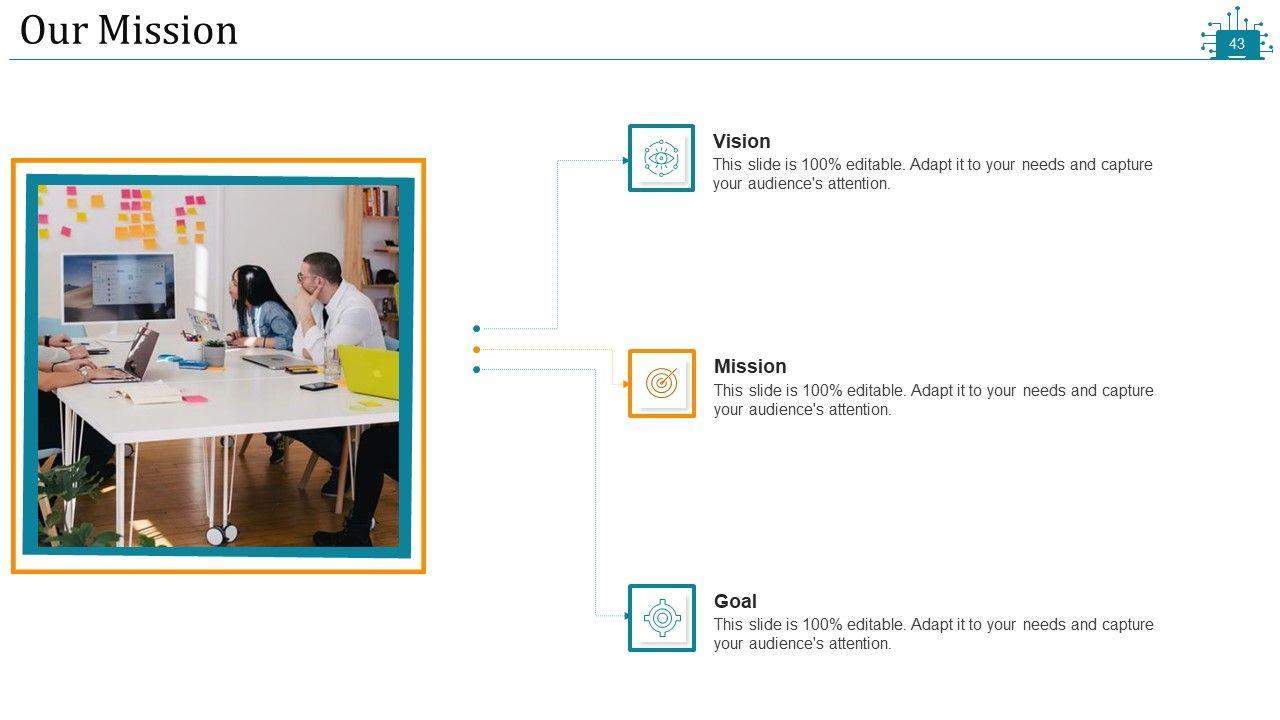 Our Mission

43

Vision
This slide is 100% editable. Adapt it to your needs and capture your audience's attention.

Mission
This slide is 100% editable. Adapt it to your needs and capture your audience's attention.

Goal
This slide is 100% editable. Adapt it to your needs and capture your audience's attention.